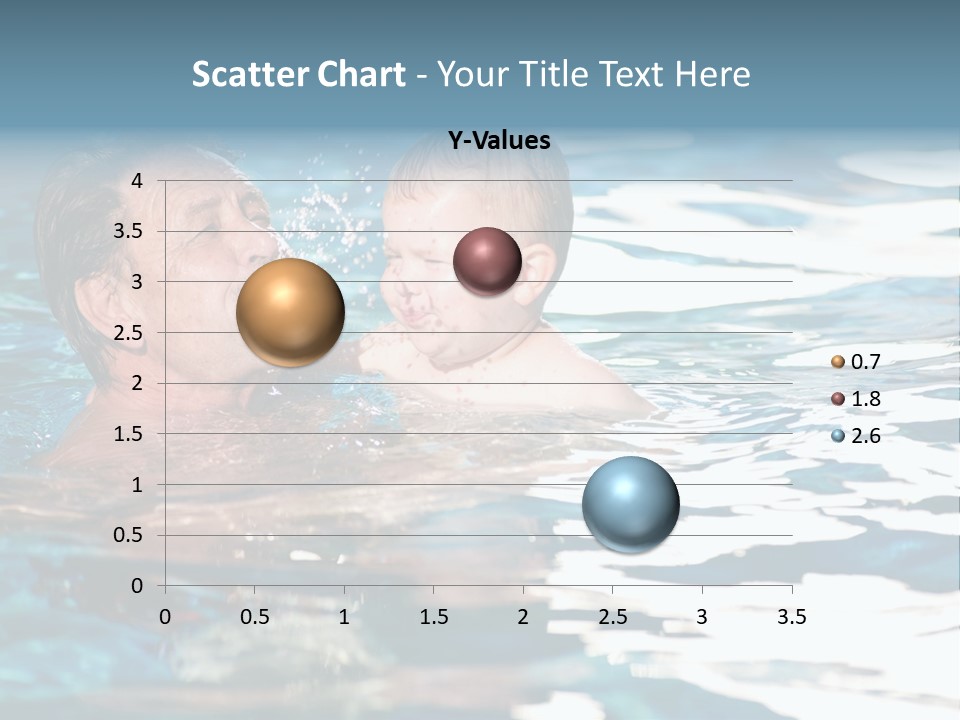 Scatter Chart - Your Title Text Here

Y-Values

4
3.5
3
2.5
2
1.5
1
0.5
0

0 0.5 1 1.5 2 2.5 3 3.5

0.7
1.8
2.6